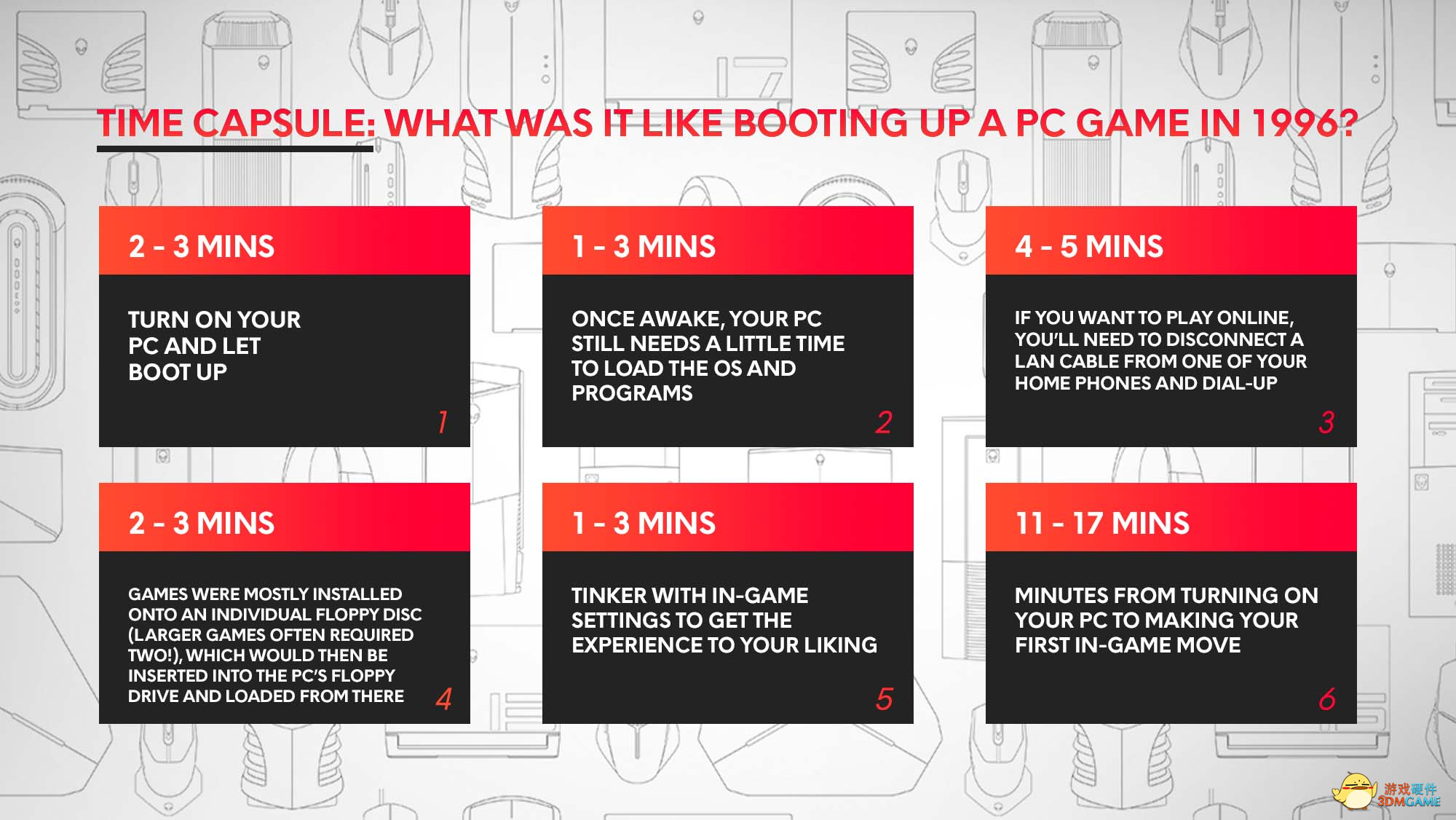 TIME CAPSULE: WHAT WAS IT LIKE BOOTING UP A PC GAME IN 1996?

2 - 3 MINS

TURN ON YOUR PC AND LET BOOT UP

1

1 - 3 MINS

ONCE AWAKE, YOUR PC STILL NEEDS A LITTLE TIME TO LOAD THE OS AND PROGRAMS

2

4 - 5 MINS

IF YOU WANT TO PLAY ONLINE, YOU'LL NEED TO DISCONNECT A LAN CABLE FROM ONE OF YOUR HOME PHONES AND DIAL-UP

3

2 - 3 MINS

GAMES WERE MOSTLY INSTALLED ONTO AN INDIVIDUAL FLOPPY DISC (LARGER GAMES OFTEN REQUIRED TWO!), WHICH WOULD THEN BE INSERTED INTO THE PC'S FLOPPY DRIVE AND LOADED FROM THERE

4

1 - 3 MINS

TINKER WITH IN-GAME SETTINGS TO GET THE EXPERIENCE TO YOUR LIKING

5

11 - 17 MINS

MINUTES FROM TURNING ON YOUR PC TO MAKING YOUR FIRST IN-GAME MOVE

6

游戏硬件 3DMGAME